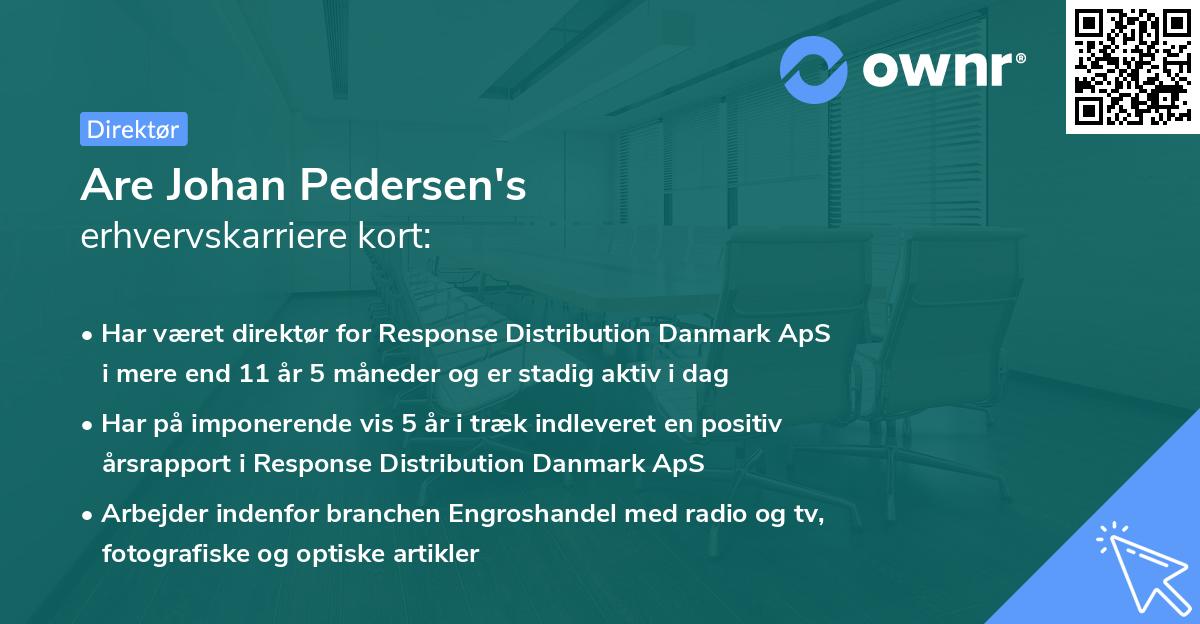 ownr®

Direktør

Are Johan Pedersen's
erhvervskarriere kort:

• Har været direktør for Response Distribution Danmark ApS i mere end 11 år 5 måneder og er stadig aktiv i dag

• Har på imponerende vis 5 år i træk indleveret en positiv årsrapport i Response Distribution Danmark ApS

• Arbejder indenfor branchen Engroshandel med radio og tv, fotografiske og optiske artikler